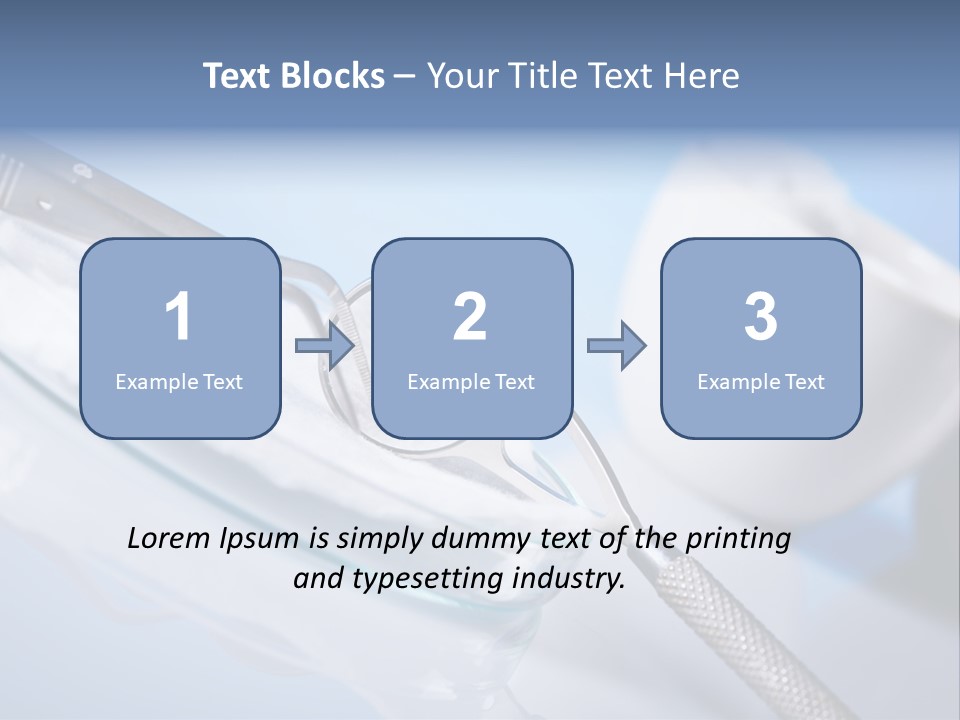 Text Blocks – Your Title Text Here

1
Example Text

2
Example Text

3
Example Text

Lorem Ipsum is simply dummy text of the printing and typesetting industry.